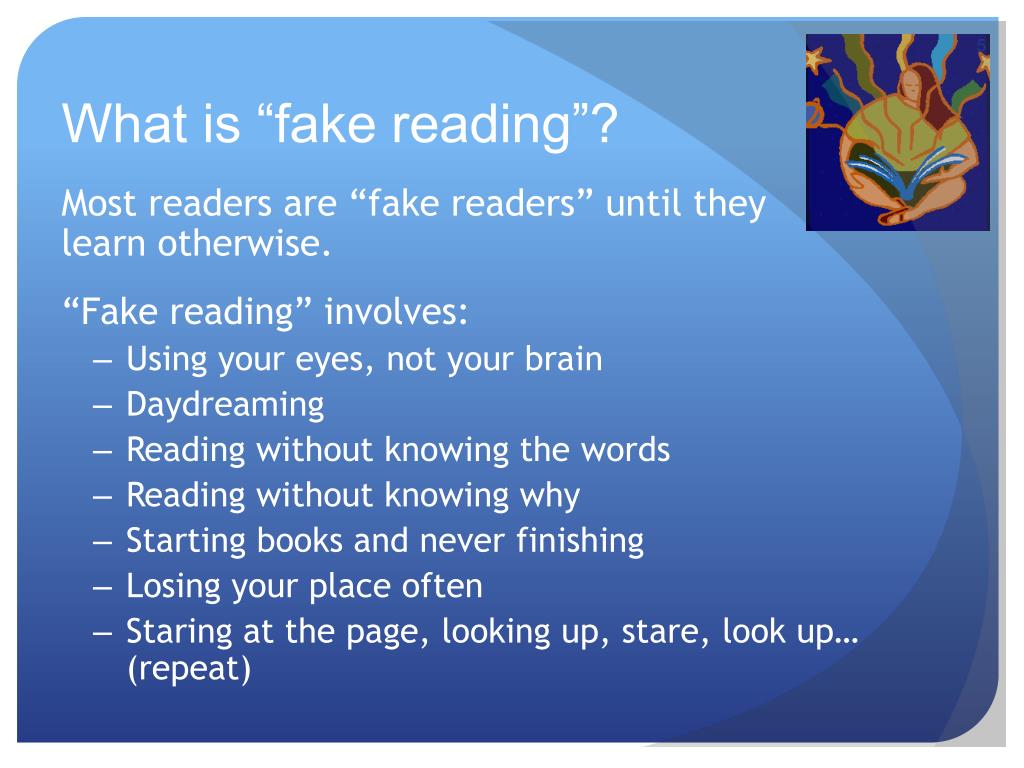 What is “fake reading”?

Most readers are “fake readers” until they learn otherwise.

“Fake reading” involves:

– Using your eyes, not your brain
– Daydreaming
– Reading without knowing the words
– Reading without knowing why
– Starting books and never finishing
– Losing your place often
– Staring at the page, looking up, stare, look up… (repeat)